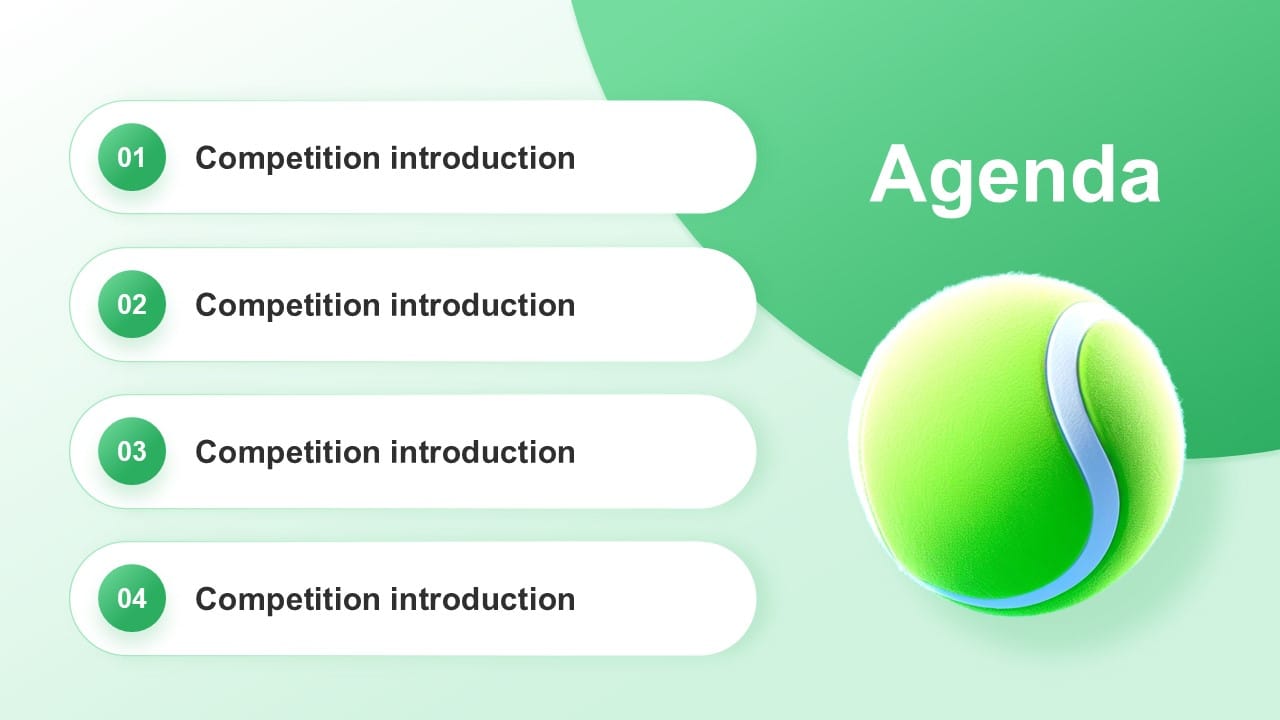 Agenda

01 Competition introduction

02 Competition introduction

03 Competition introduction

04 Competition introduction